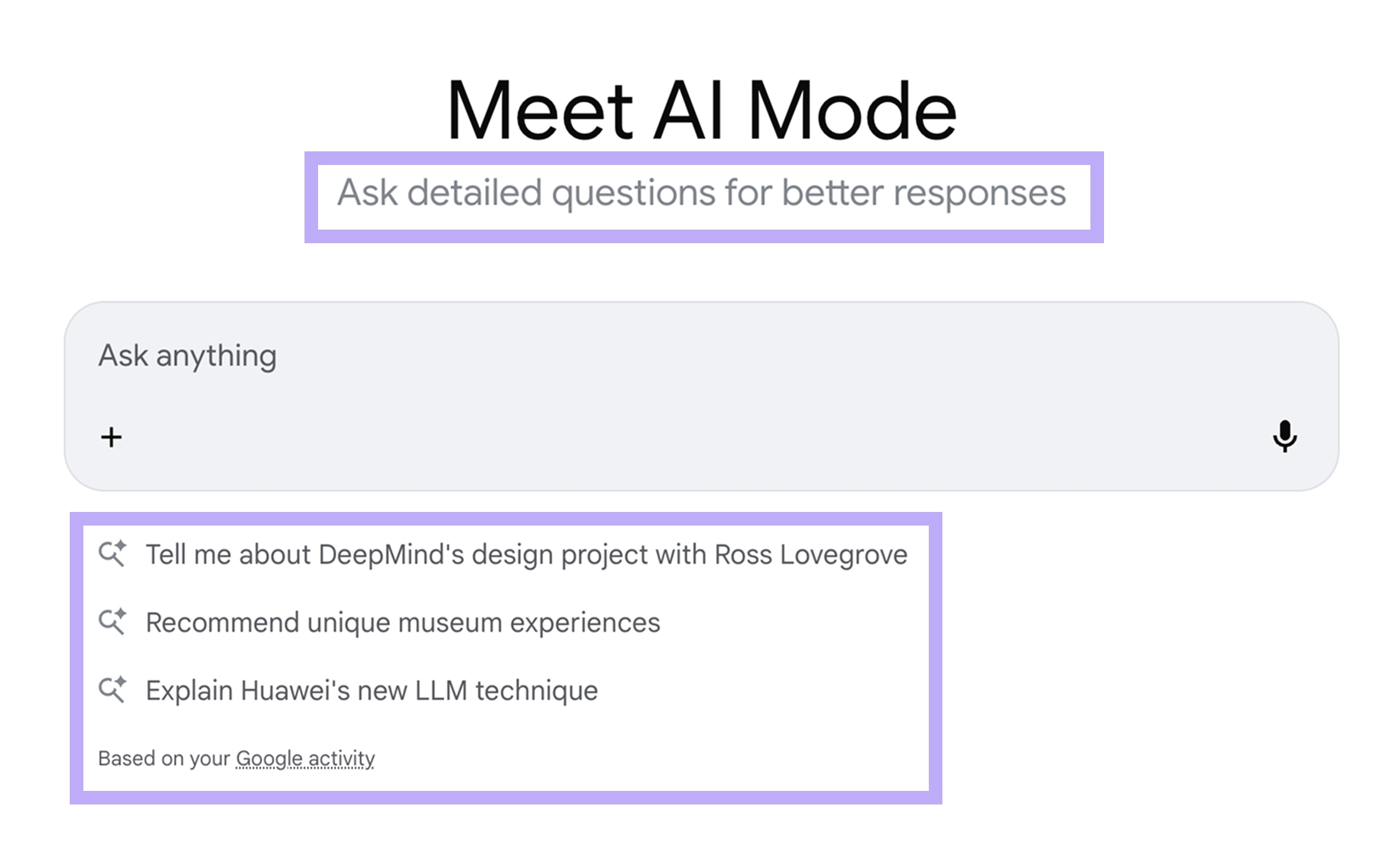 Meet AI Mode

Ask detailed questions for better responses

Ask anything

+

Tell me about DeepMind's design project with Ross Lovegrove

Recommend unique museum experiences

Explain Huawei's new LLM technique

Based on your Google activity